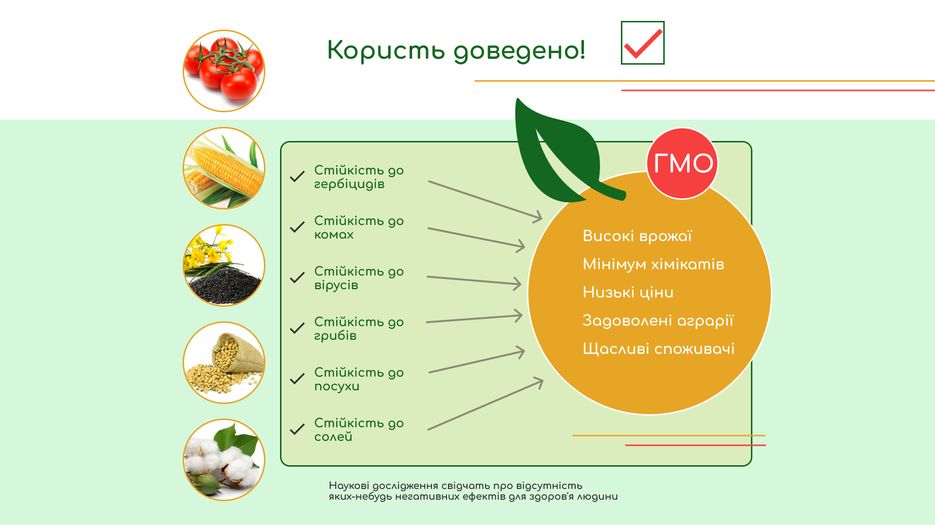 Користь доведено!

Стійкість до гербіцидів

Стійкість до комах

Стійкість до вірусів

Стійкість до грибів

Стійкість до посухи

Стійкість до солей

ГМО

Високі врожаї
Мінімум хімікатів
Низькі ціни
Задоволені аграрії
Щасливі споживачі

Наукові дослідження свідчать про відсутність яких-небудь негативних ефектів для здоров'я людини